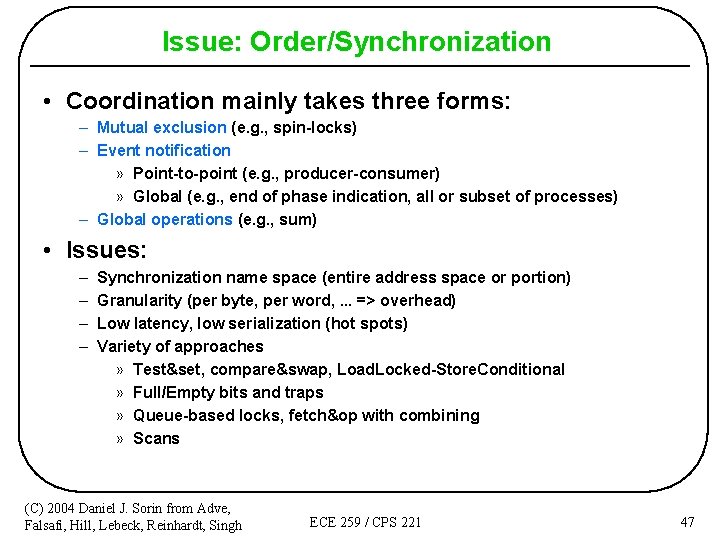 Issue: Order/Synchronization

• Coordination mainly takes three forms:
– Mutual exclusion (e.g., spin-locks)
– Event notification
» Point-to-point (e.g., producer-consumer)
» Global (e.g., end of phase indication, all or subset of processes)
– Global operations (e.g., sum)

• Issues:
– Synchronization name space (entire address space or portion)
– Granularity (per byte, per word, ... => overhead)
– Low latency, low serialization (hot spots)
– Variety of approaches
» Test&set, compare&swap, LoadLocked-StoreConditional
» Full/Empty bits and traps
» Queue-based locks, fetch&op with combining
» Scans

(C) 2004 Daniel J. Sorin from Adve, Falsafi, Hill, Lebeck, Reinhardt, Singh

ECE 259 / CPS 221

47